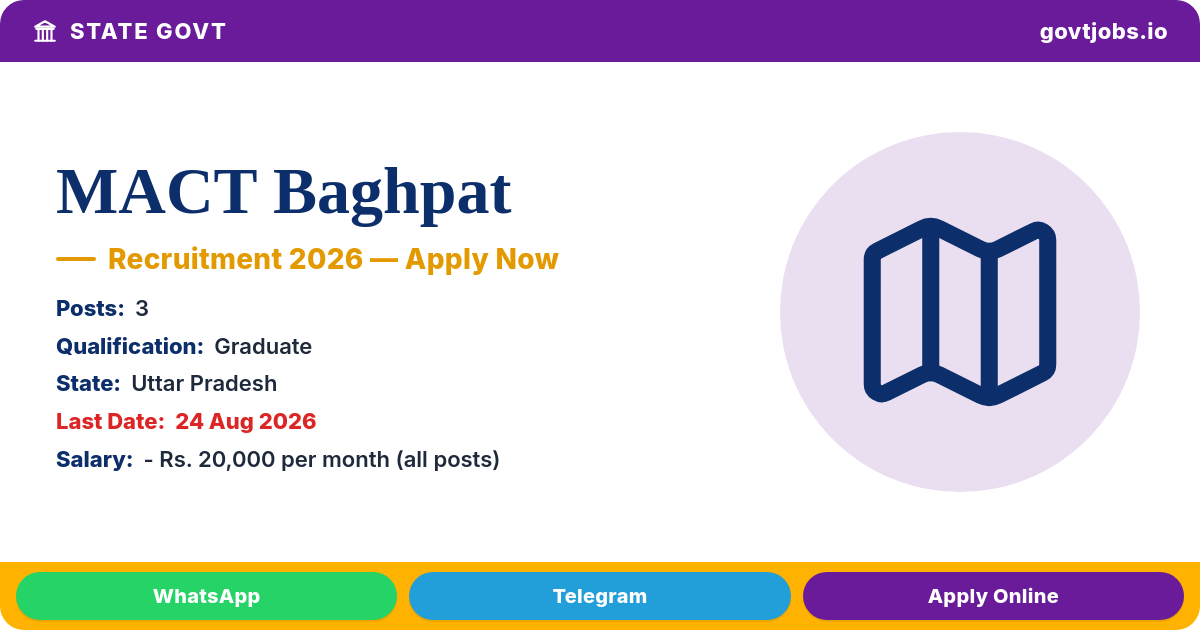 STATE GOVT
govtjobs.io

MACT Baghpat

— Recruitment 2026 — Apply Now

Posts: 3
Qualification: Graduate
State: Uttar Pradesh
Last Date: 24 Aug 2026
Salary: - Rs. 20,000 per month (all posts)

WhatsApp
Telegram
Apply Online